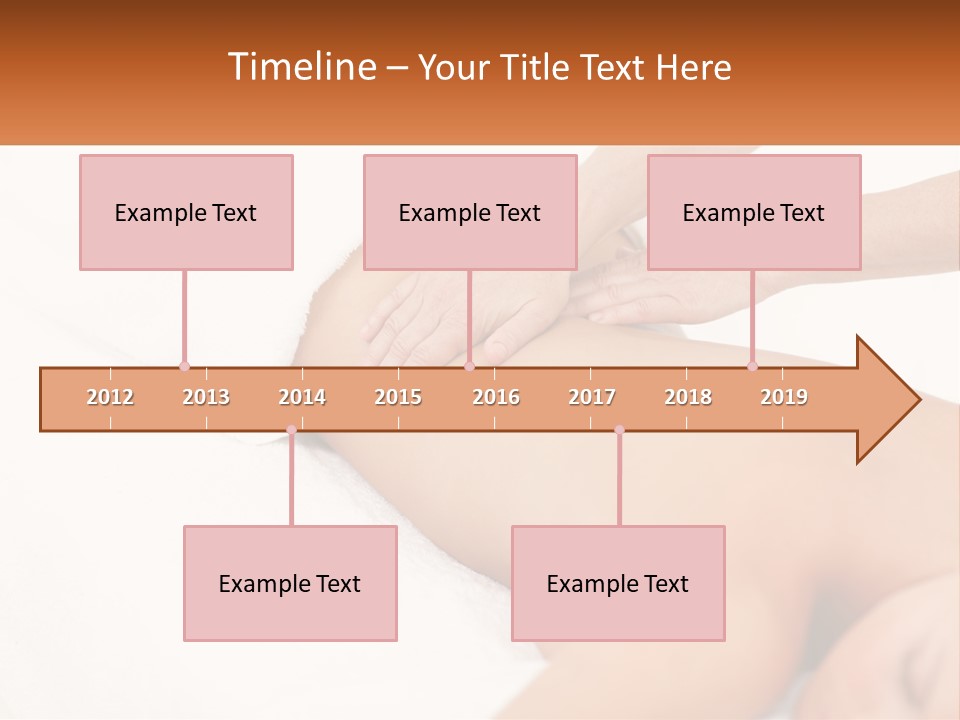 Timeline – Your Title Text Here

Example Text

Example Text

Example Text

2012 2013 2014 2015 2016 2017 2018 2019

Example Text

Example Text